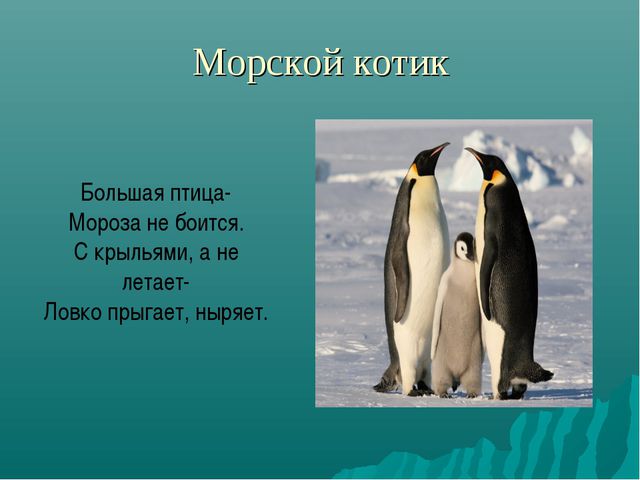 Морской котик

Большая птица-
Мороза не боится.
С крыльями, а не летает-
Ловко прыгает, ныряет.